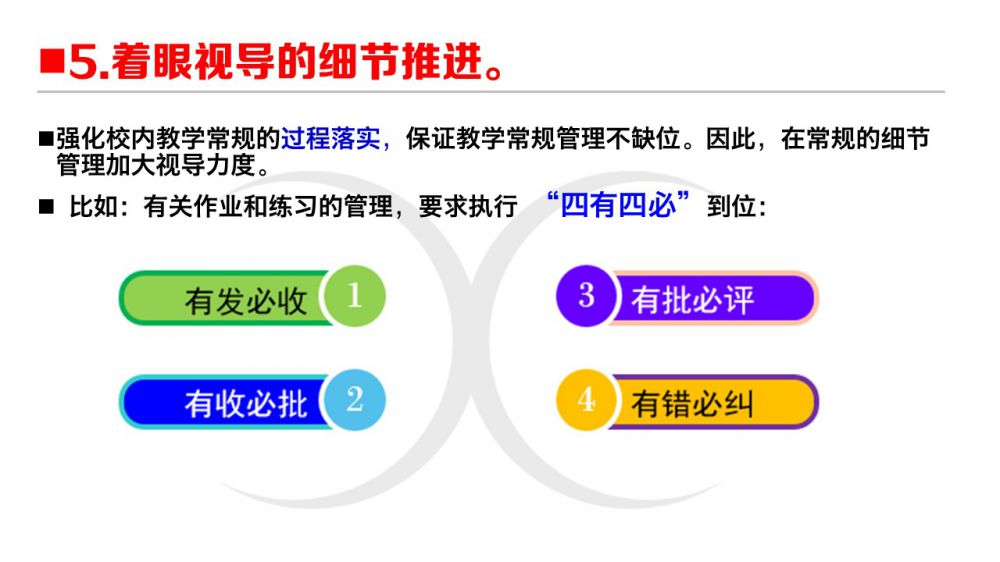 ■5.着眼视导的细节推进。

■强化校内教学常规的过程落实，保证教学常规管理不缺位。因此，在常规的细节管理加大视导力度。

■ 比如：有关作业和练习的管理，要求执行 “四有四必”到位：

有发必收 1

有收必批 2

3 有批必评

4 有错必纠